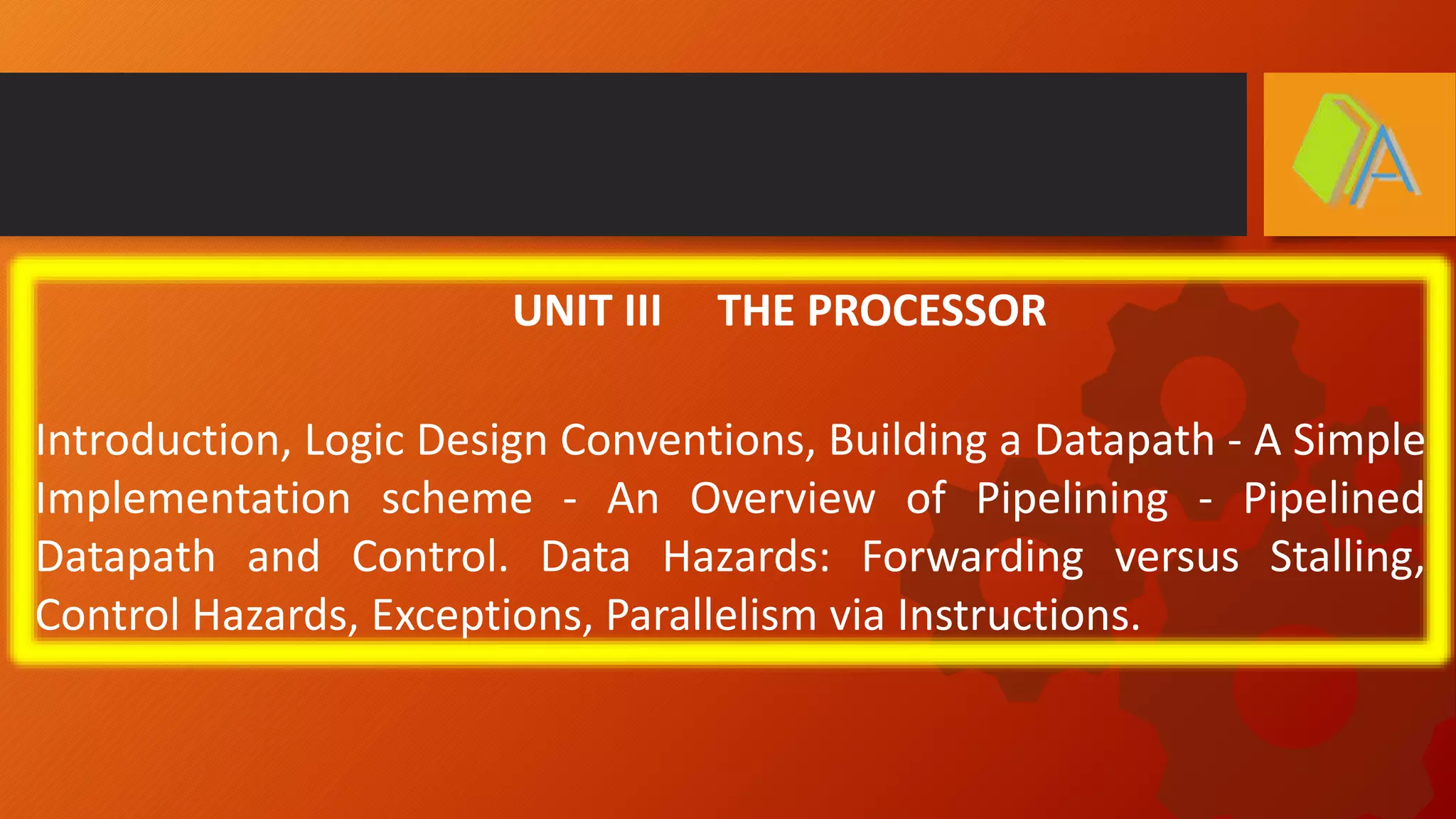 UNIT III THE PROCESSOR

Introduction, Logic Design Conventions, Building a Datapath - A Simple Implementation scheme - An Overview of Pipelining - Pipelined Datapath and Control. Data Hazards: Forwarding versus Stalling, Control Hazards, Exceptions, Parallelism via Instructions.